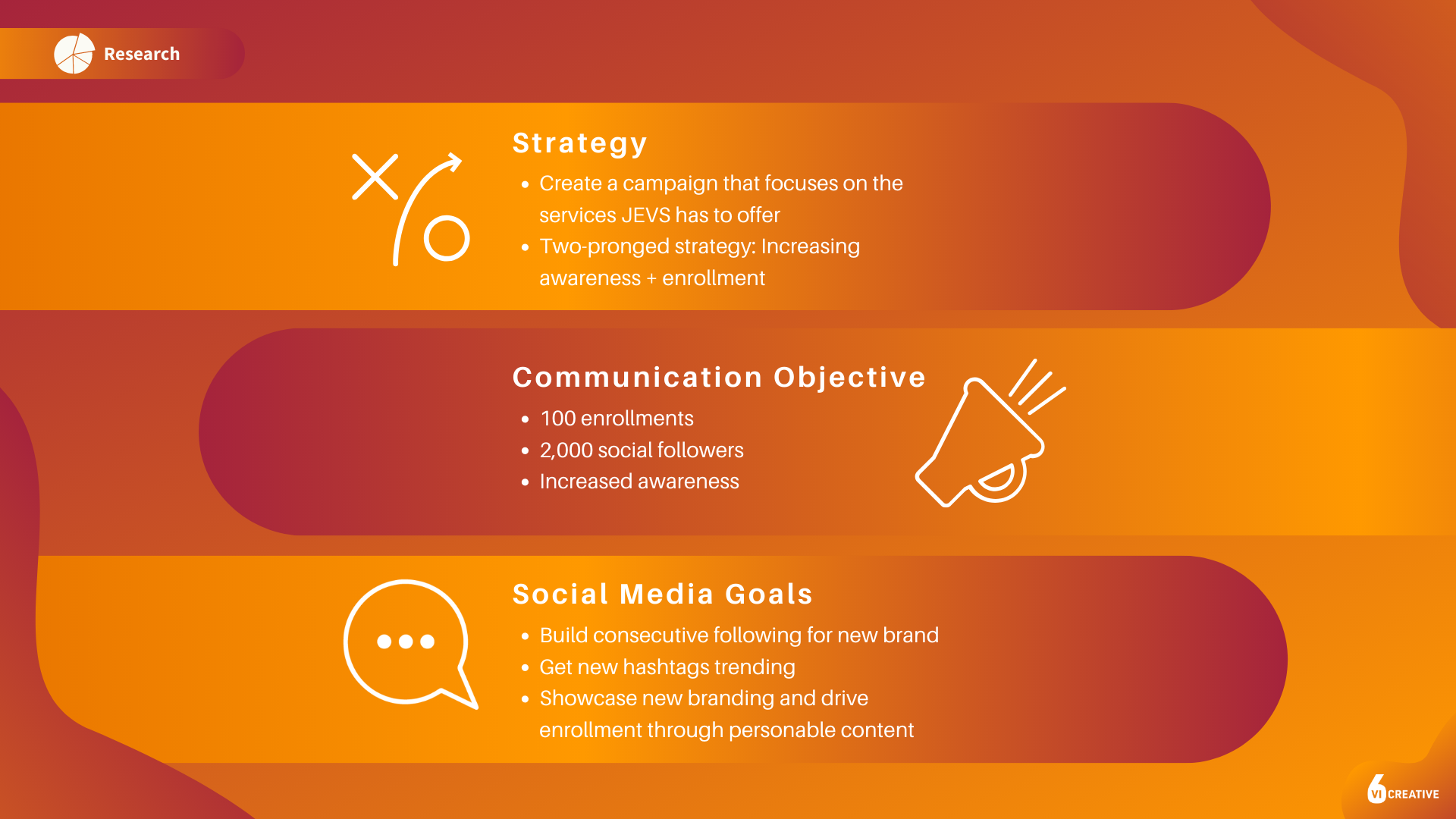 Research

Strategy

- Create a campaign that focuses on the services JEVS has to offer
- Two-pronged strategy: Increasing awareness + enrollment

Communication Objective

- 100 enrollments
- 2,000 social followers
- Increased awareness

Social Media Goals

- Build consecutive following for new brand
- Get new hashtags trending
- Showcase new branding and drive enrollment through personable content

6 VI CREATIVE